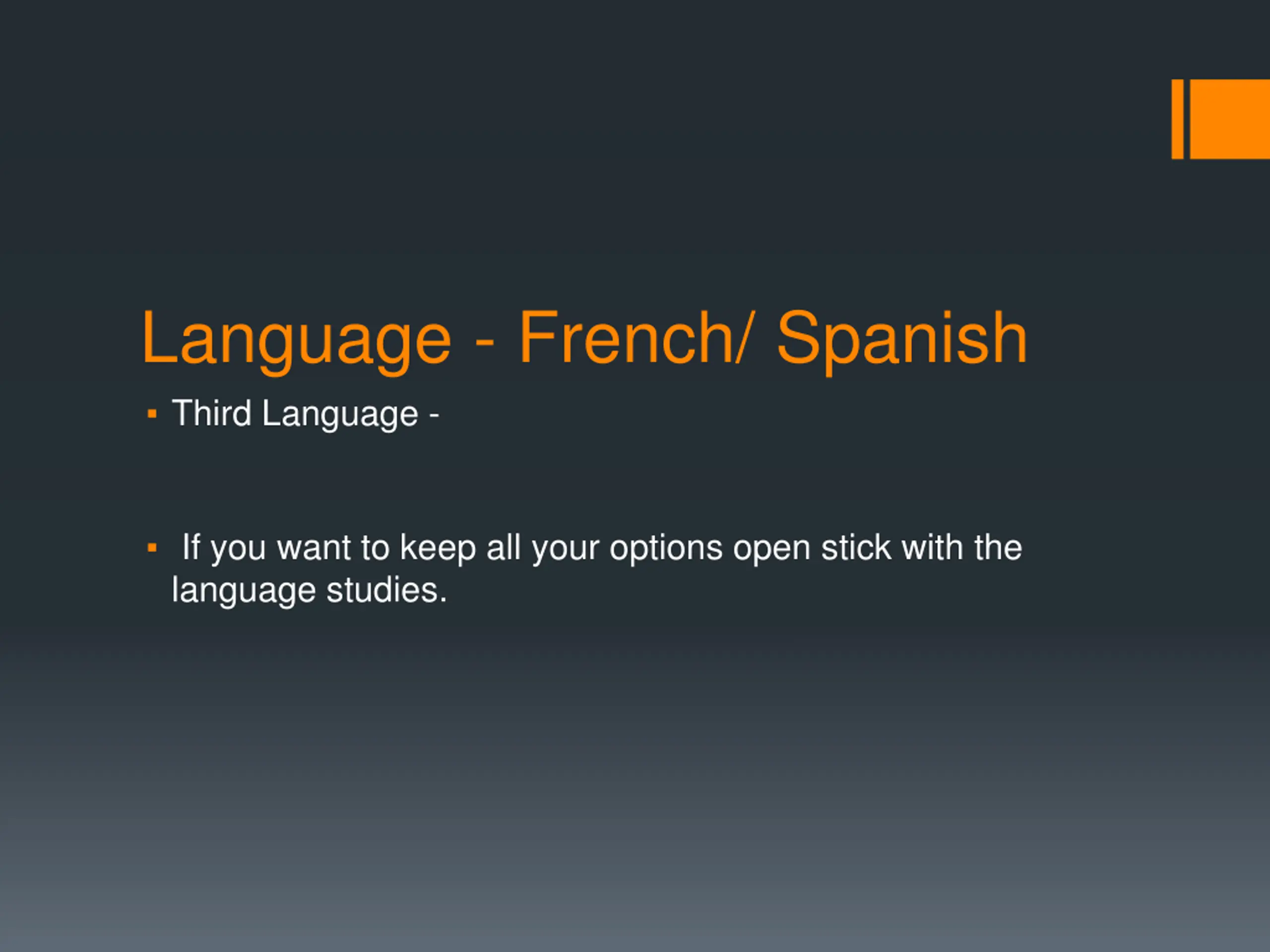 Language - French/ Spanish

▪ Third Language -

▪ If you want to keep all your options open stick with the language studies.